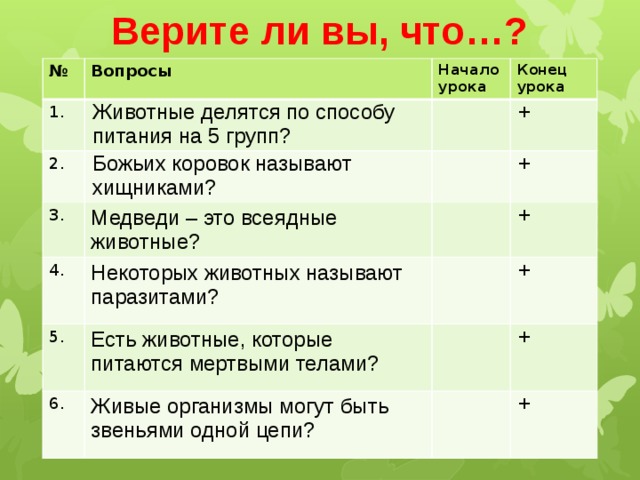 Верите ли вы, что…?

| № | Вопросы | Начало урока | Конец урока |
|---|---|---|---|
| 1. | Животные делятся по способу питания на 5 групп? | | + |
| 2. | Божьих коровок называют хищниками? | | + |
| 3. | Медведи – это всеядные животные? | | + |
| 4. | Некоторых животных называют паразитами? | | + |
| 5. | Есть животные, которые питаются мертвыми телами? | | + |
| 6. | Живые организмы могут быть звеньями одной цепи? | | + |